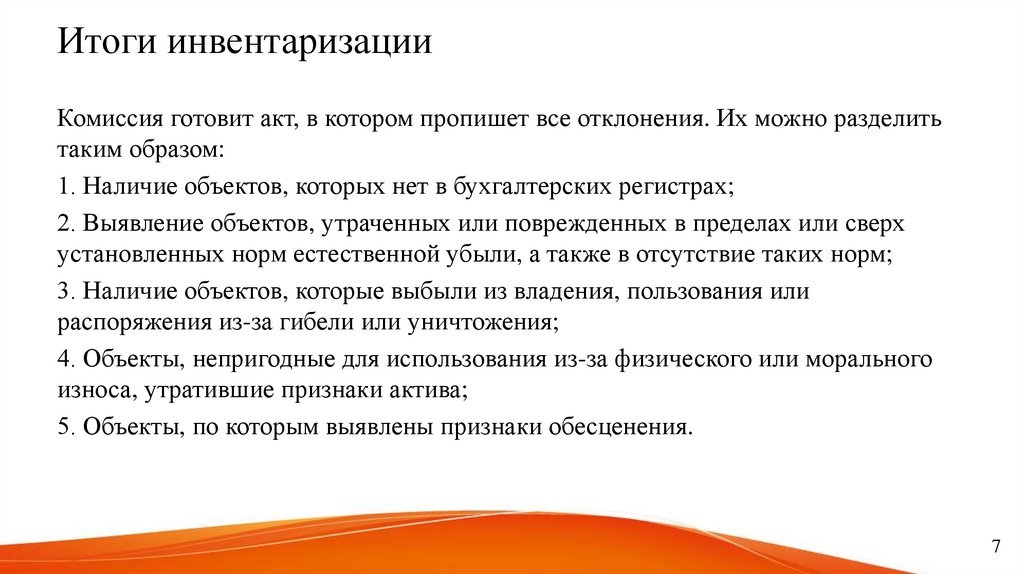 Итоги инвентаризации

Комиссия готовит акт, в котором пропишет все отклонения. Их можно разделить таким образом:

1. Наличие объектов, которых нет в бухгалтерских регистрах;

2. Выявление объектов, утраченных или поврежденных в пределах или сверх установленных норм естественной убыли, а также в отсутствие таких норм;

3. Наличие объектов, которые выбыли из владения, пользования или распоряжения из-за гибели или уничтожения;

4. Объекты, непригодные для использования из-за физического или морального износа, утратившие признаки актива;

5. Объекты, по которым выявлены признаки обесценения.

7